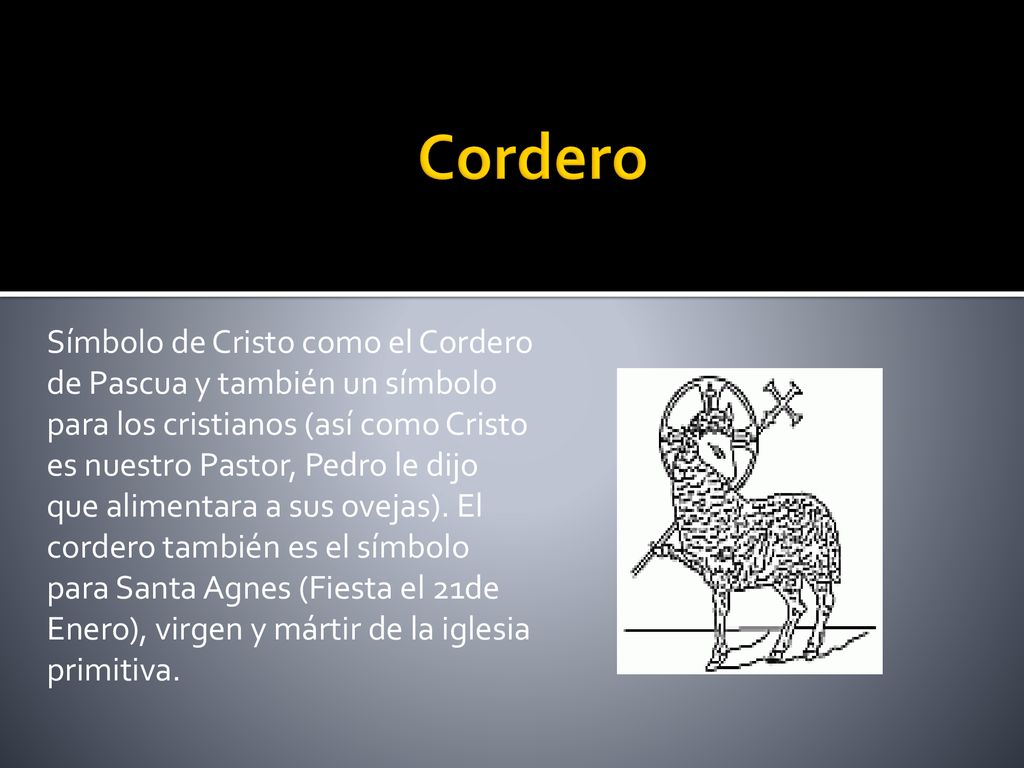 Cordero

Símbolo de Cristo como el Cordero de Pascua y también un símbolo para los cristianos (así como Cristo es nuestro Pastor, Pedro le dijo que alimentara a sus ovejas). El cordero también es el símbolo para Santa Agnes (Fiesta el 21de Enero), virgen y mártir de la iglesia primitiva.